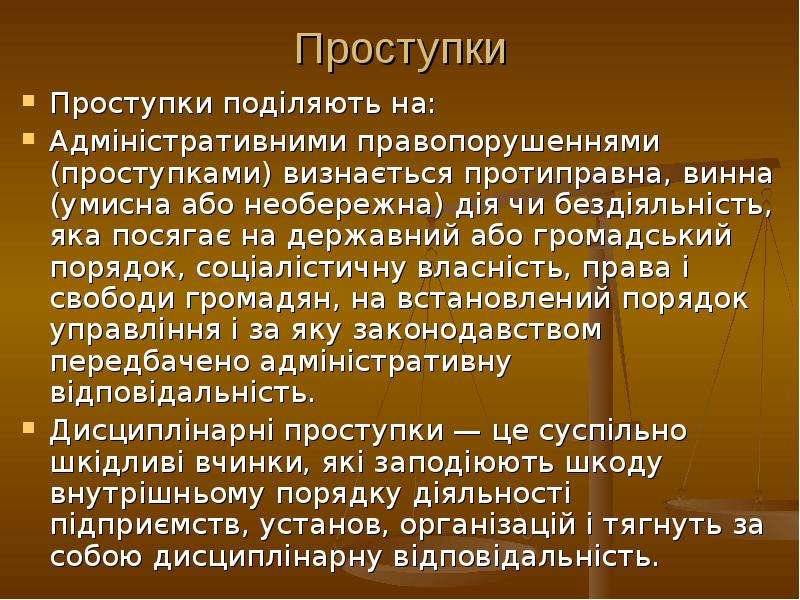 Проступки

• Проступки поділяють на:
• Адміністративними правопорушеннями (проступками) визнається протиправна, винна (умисна або необережна) дія чи бездіяльність, яка посягає на державний або громадський порядок, соціалістичну власність, права і свободи громадян, на встановлений порядок управління і за яку законодавством передбачено адміністративну відповідальність.
• Дисциплінарні проступки — це суспільно шкідливі вчинки, які заподіюють шкоду внутрішньому порядку діяльності підприємств, установ, організацій і тягнуть за собою дисциплінарну відповідальність.